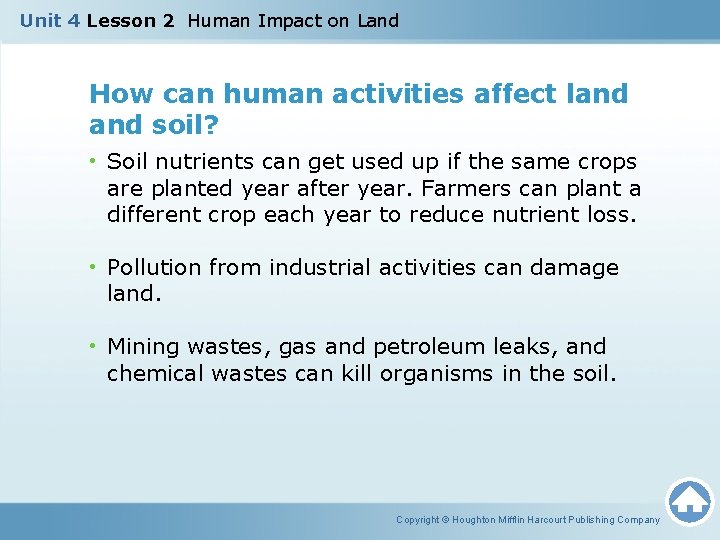 Unit 4 Lesson 2 Human Impact on Land

How can human activities affect land and soil?

• Soil nutrients can get used up if the same crops are planted year after year. Farmers can plant a different crop each year to reduce nutrient loss.

• Pollution from industrial activities can damage land.

• Mining wastes, gas and petroleum leaks, and chemical wastes can kill organisms in the soil.

Copyright © Houghton Mifflin Harcourt Publishing Company